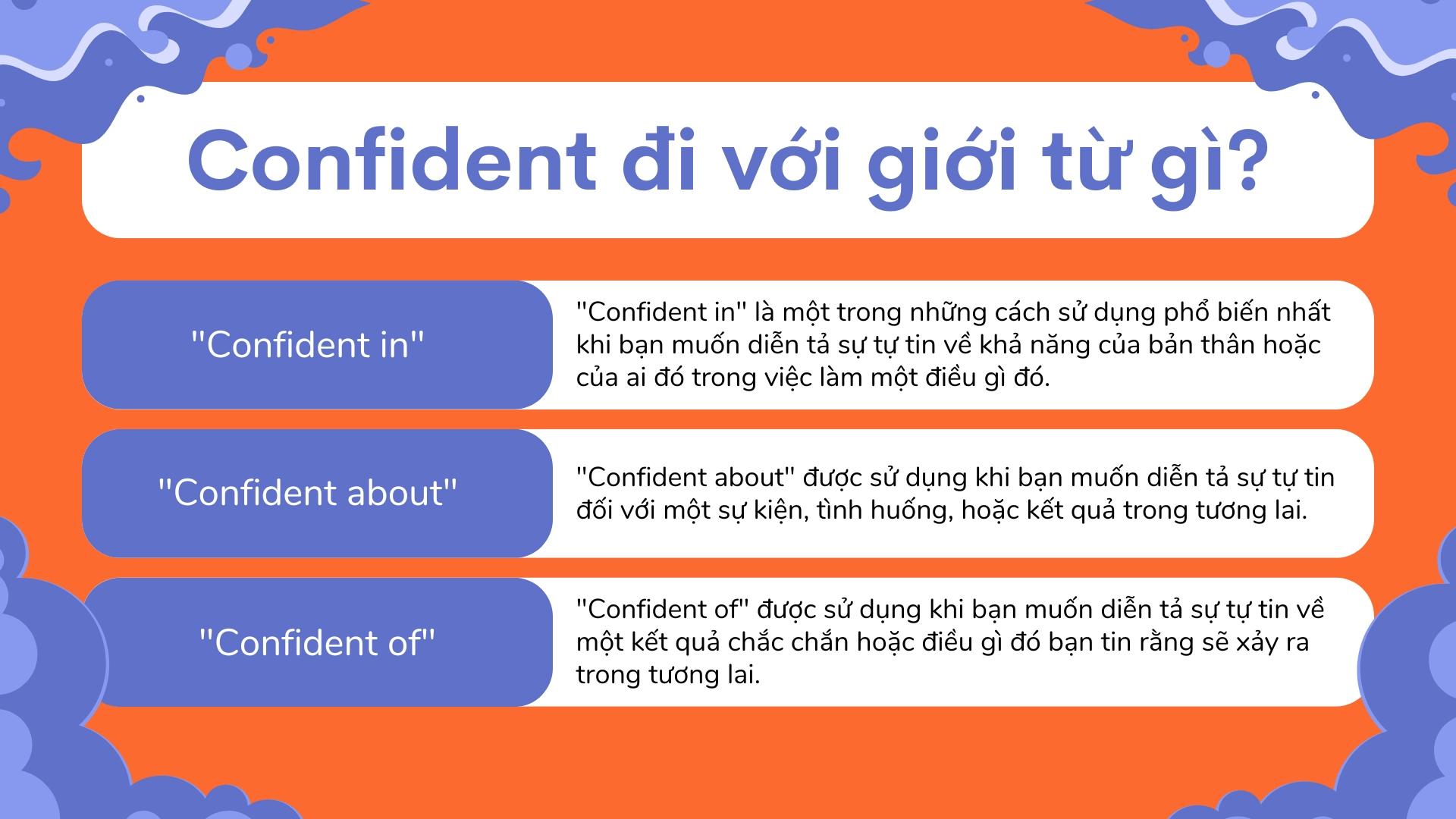 Confident đi với giới từ gì?

"Confident in"

"Confident in" là một trong những cách sử dụng phổ biến nhất khi bạn muốn diễn tả sự tự tin về khả năng của bản thân hoặc của ai đó trong việc làm một điều gì đó.

"Confident about"

"Confident about" được sử dụng khi bạn muốn diễn tả sự tự tin đối với một sự kiện, tình huống, hoặc kết quả trong tương lai.

"Confident of"

"Confident of" được sử dụng khi bạn muốn diễn tả sự tự tin về một kết quả chắc chắn hoặc điều gì đó bạn tin rằng sẽ xảy ra trong tương lai.